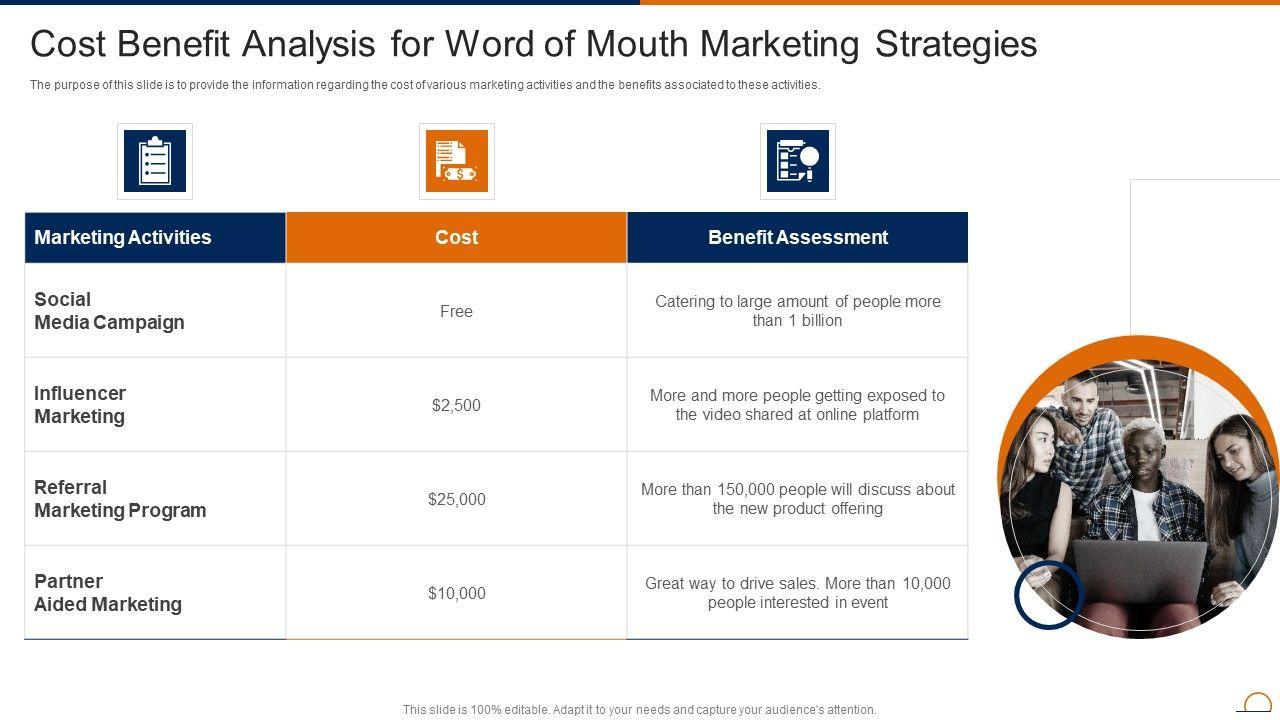 Cost Benefit Analysis for Word of Mouth Marketing Strategies

The purpose of this slide is to provide the information regarding the cost of various marketing activities and the benefits associated to these activities.

| Marketing Activities | Cost | Benefit Assessment |
|---|---|---|
| Social Media Campaign | Free | Catering to large amount of people more than 1 billion |
| Influencer Marketing | \$2,500 | More and more people getting exposed to the video shared at online platform |
| Referral Marketing Program | \$25,000 | More than 150,000 people will discuss about the new product offering |
| Partner Aided Marketing | \$10,000 | Great way to drive sales. More than 10,000 people interested in event |

This slide is 100% editable. Adapt it to your needs and capture your audience's attention.